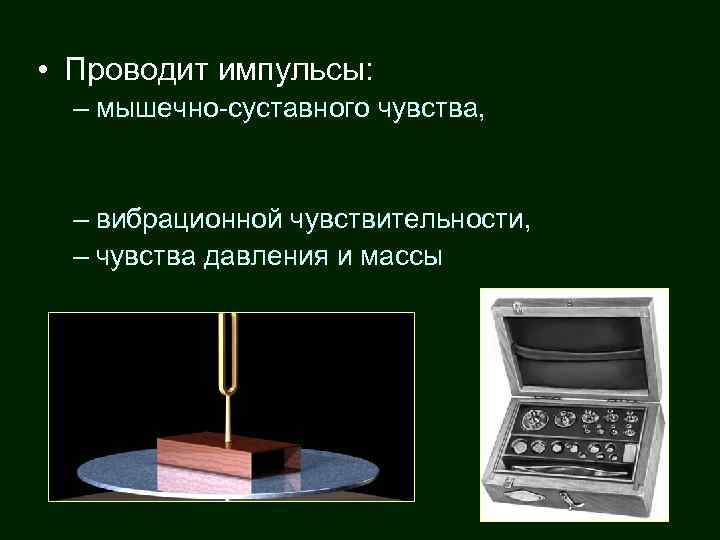 • Проводит импульсы:
– мышечно-суставного чувства,

– вибрационной чувствительности,
– чувства давления и массы